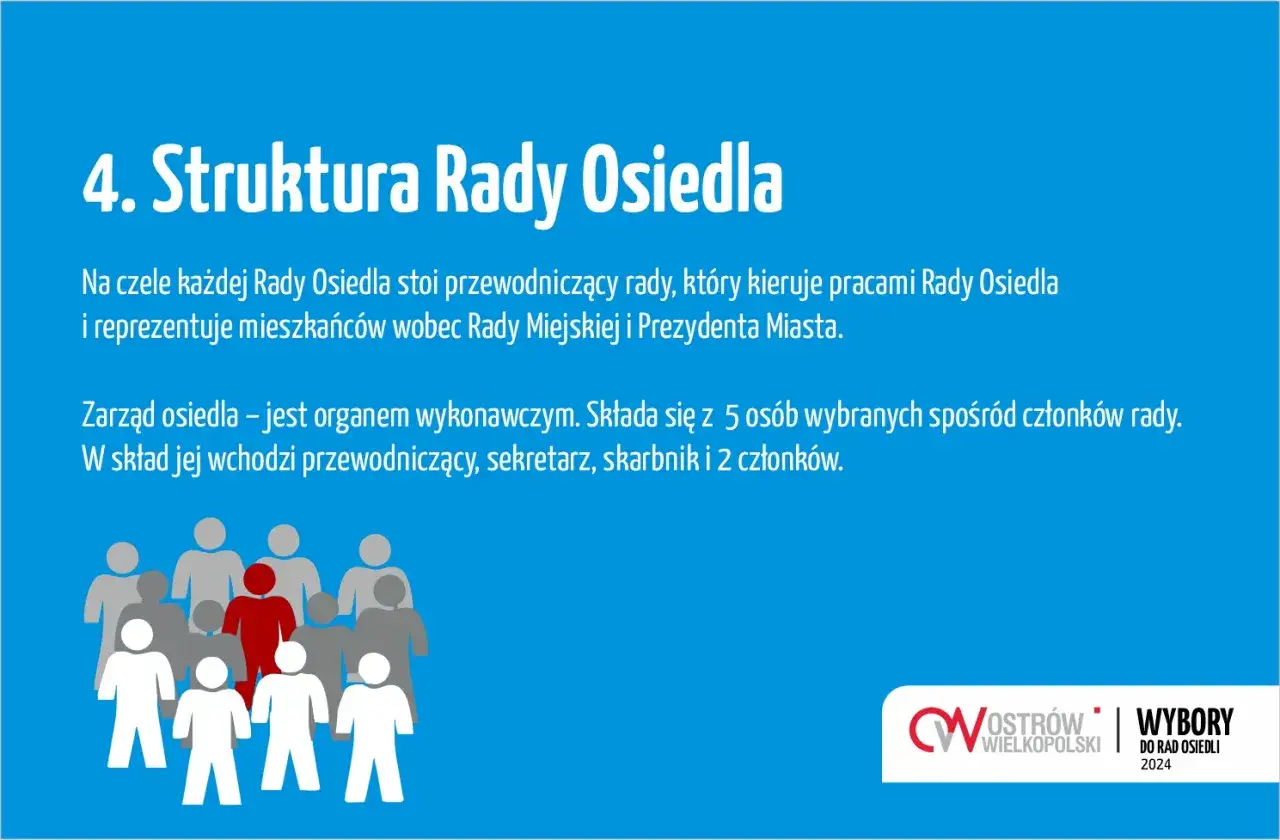 4. Struktura Rady Osiedla

Na czele każdej Rady Osiedla stoi przewodniczący rady, który kieruje pracami Rady Osiedla i reprezentuje mieszkańców wobec Rady Miejskiej i Prezydenta Miasta.

Zarząd osiedla – jest organem wykonawczym. Składa się z 5 osób wybranych spośród członków rady. W skład jej wchodzi przewodniczący, sekretarz, skarbnik i 2 członków.

OSTRÓW WIELKOPOLSKI

WYBORY DO RAD OSIEDLI 2024